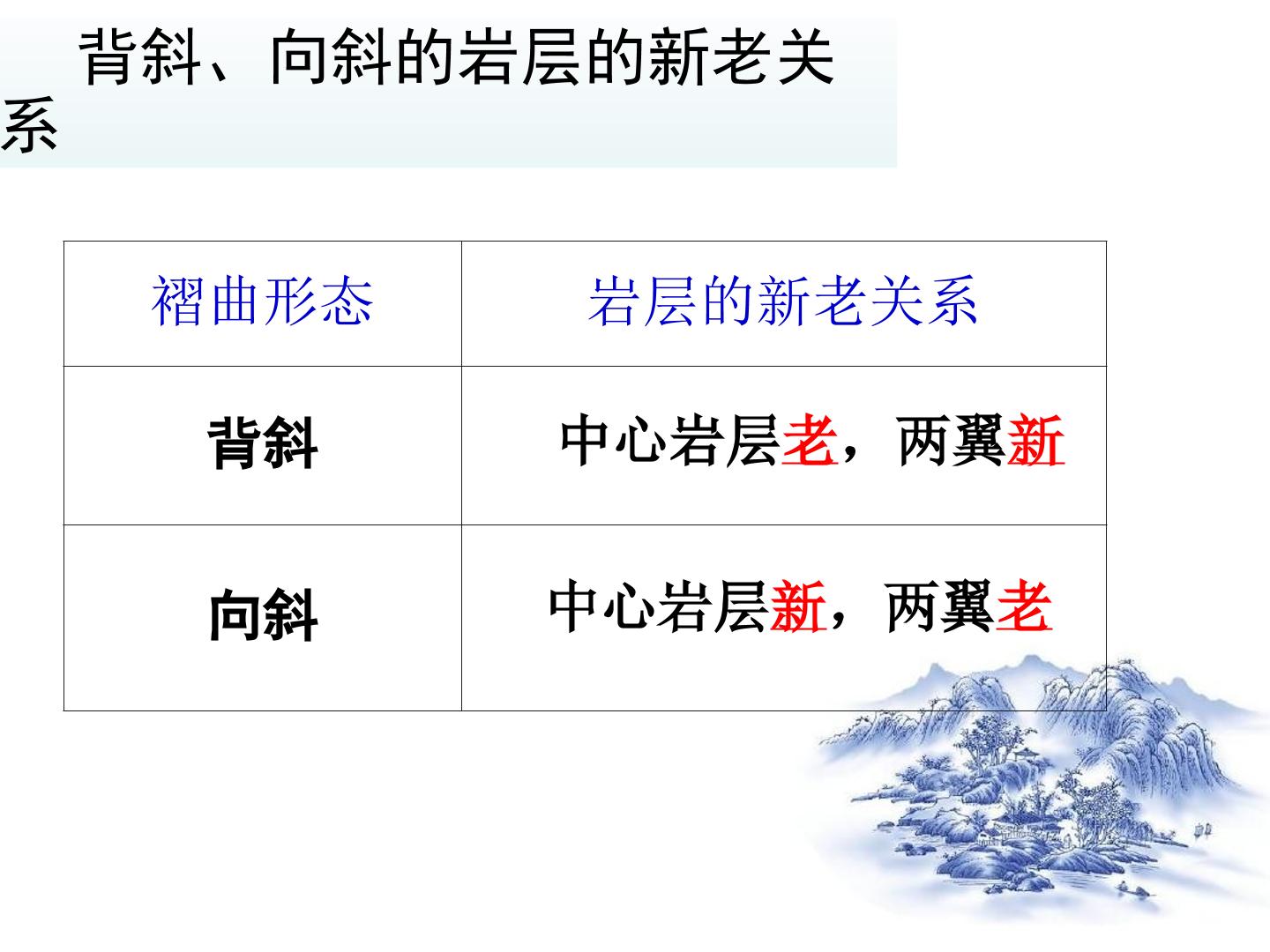 背斜、向斜的岩层的新老关系

| 褶曲形态 | 岩层的新老关系 |
|---|---|
| 背斜 | 中心岩层老，两翼新 |
| 向斜 | 中心岩层新，两翼老 |